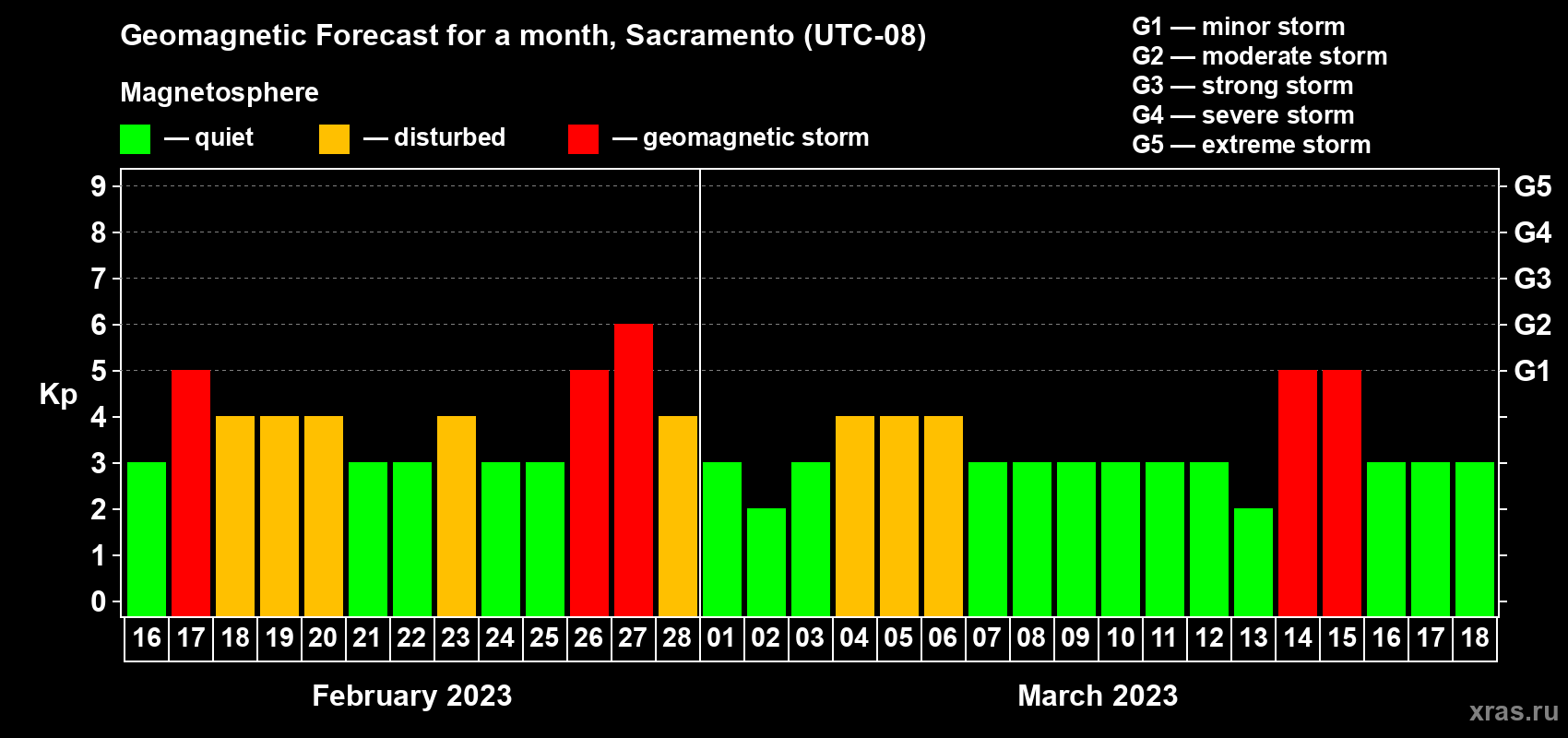 Geomagnetic Forecast for a month, Sacramento (UTC-08)

Magnetosphere

— quiet — disturbed — geomagnetic storm

G1 — minor storm
G2 — moderate storm
G3 — strong storm
G4 — severe storm
G5 — extreme storm

Kp

9 8 7 6 5 4 3 2 1 0

G5 G4 G3 G2 G1

16 17 18 19 20 21 22 23 24 25 26 27 28 01 02 03 04 05 06 07 08 09 10 11 12 13 14 15 16 17 18

February 2023

March 2023

xras.ru